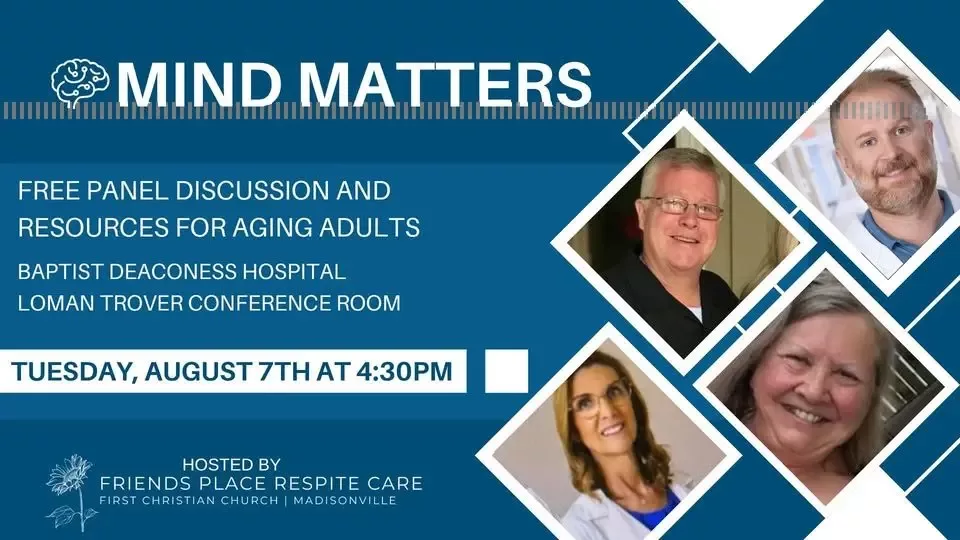 MIND MATTERS

FREE PANEL DISCUSSION AND RESOURCES FOR AGING ADULTS

BAPTIST DEACONESS HOSPITAL
LOMAN TROVER CONFERENCE ROOM

TUESDAY, AUGUST 7TH AT 4:30PM

HOSTED BY
FRIENDS PLACE RESPITE CARE
FIRST CHRISTIAN CHURCH | MADISONVILLE